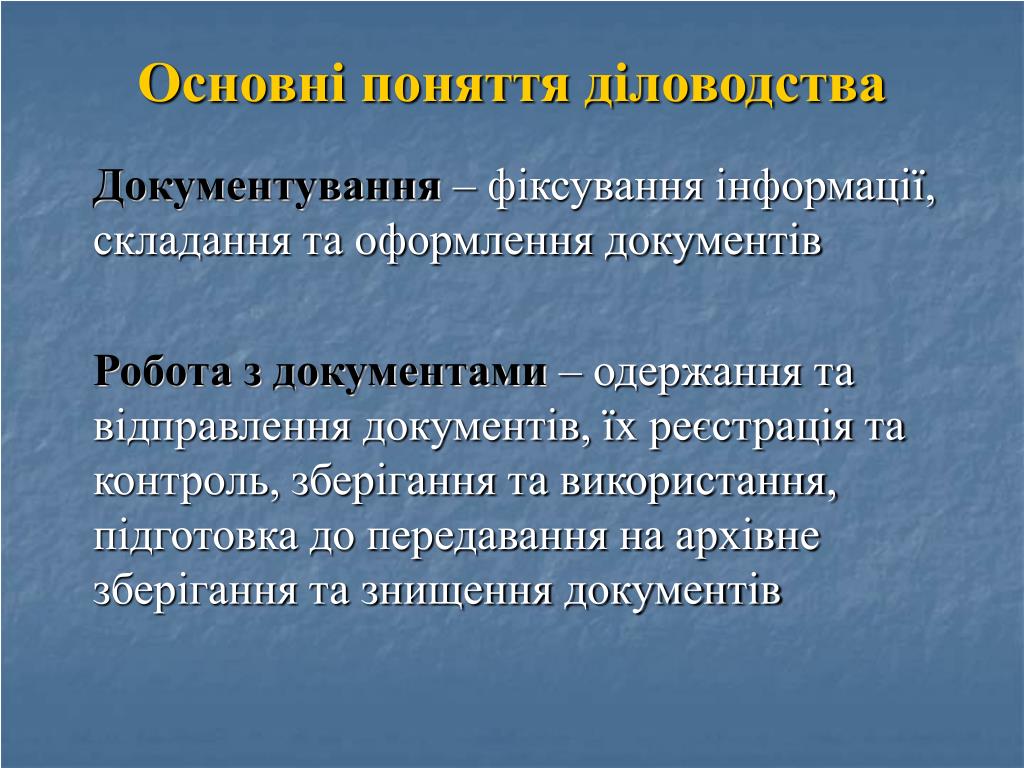 Основні поняття діловодства

Документування – фіксування інформації, складання та оформлення документів

Робота з документами – одержання та відправлення документів, їх реєстрація та контроль, зберігання та використання, підготовка до передавання на архівне зберігання та знищення документів